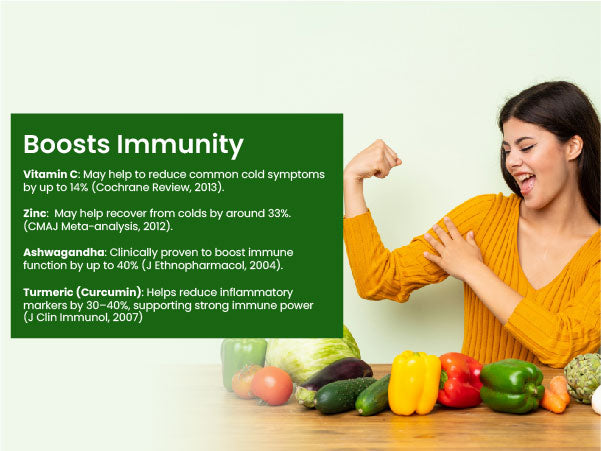 Boosts Immunity

Vitamin C: May help to reduce common cold symptoms by up to 14% (Cochrane Review, 2013).

Zinc: May help recover from colds by around 33%. (CMAJ Meta-analysis, 2012).

Ashwagandha: Clinically proven to boost immune function by up to 40% (J Ethnopharmacol, 2004).

Turmeric (Curcumin): Helps reduce inflammatory markers by 30–40%, supporting strong immune power (J Clin Immunol, 2007)